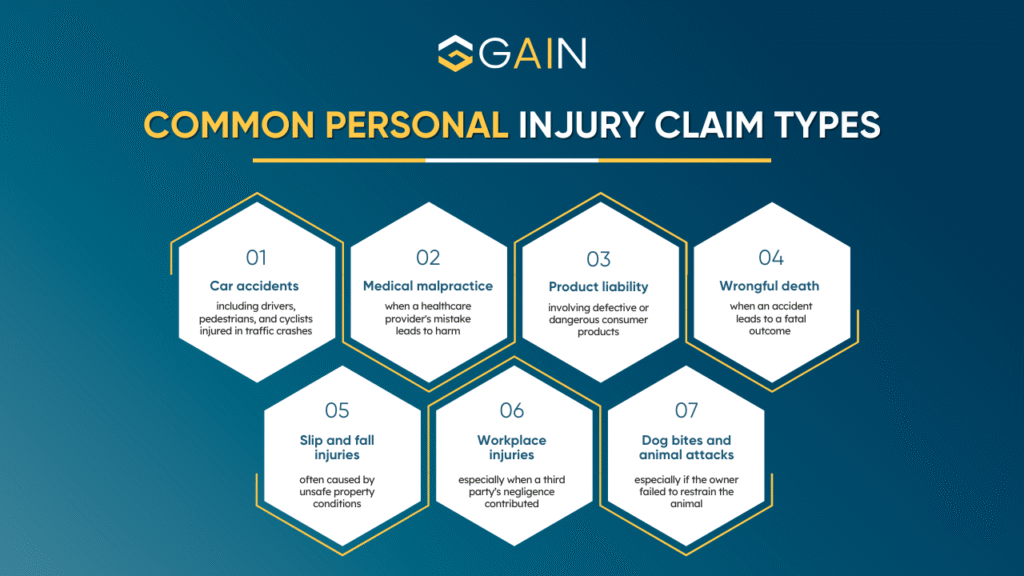 GAIN

COMMON PERSONAL INJURY CLAIM TYPES

01
Car accidents
including drivers, pedestrians, and cyclists injured in traffic crashes

02
Medical malpractice
when a healthcare provider's mistake leads to harm

03
Product liability
involving defective or dangerous consumer products

04
Wrongful death
when an accident leads to a fatal outcome

05
Slip and fall injuries
often caused by unsafe property conditions

06
Workplace injuries
especially when a third party's negligence contributed

07
Dog bites and animal attacks
especially if the owner failed to restrain the animal